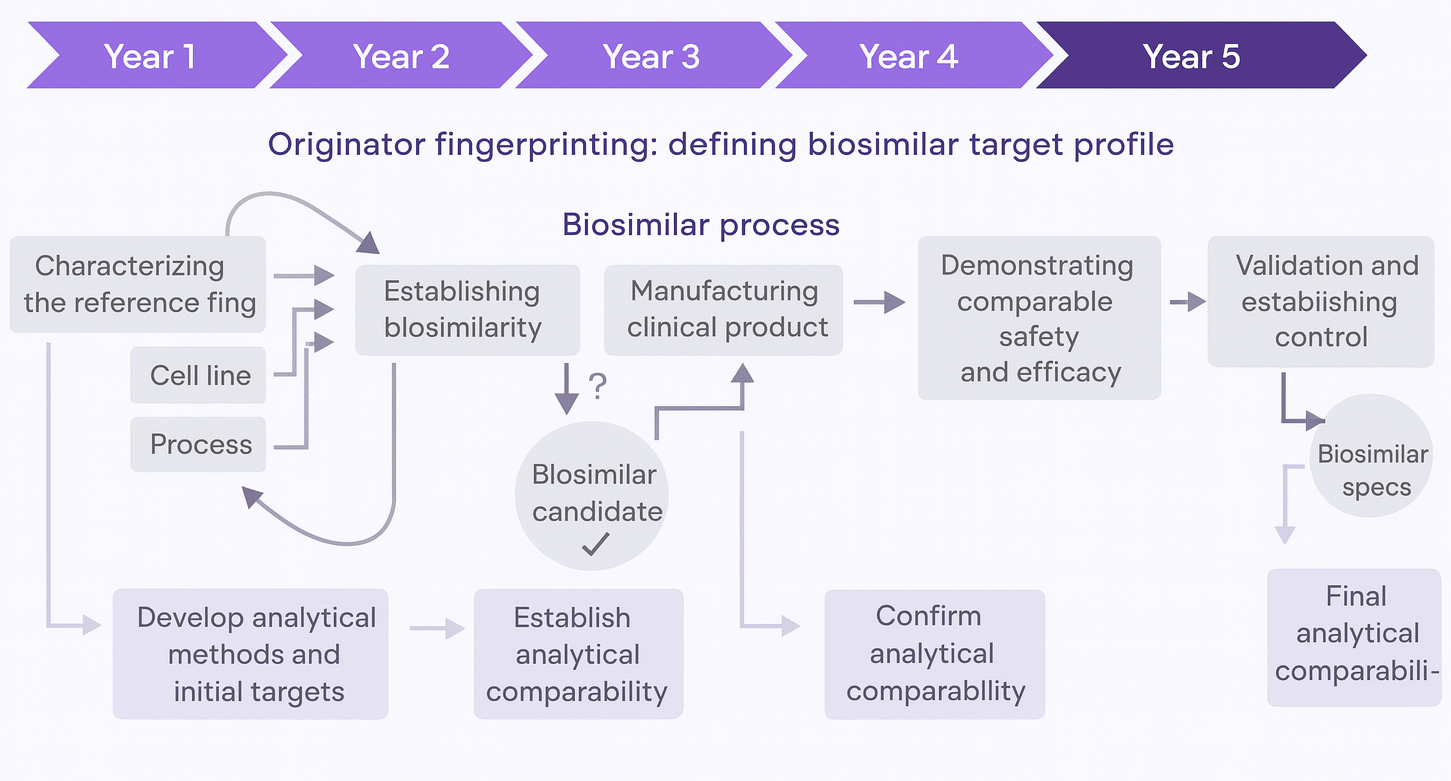 Year 1
Year 2
Year 3
Year 4
Year 5

Originator fingerprinting: defining biosimilar target profile

Biosimilar process

Characterizing the reference fing

Cell line

Process

Establishing blosimilarity

?

Blosimilar candidate

Manufacturing clinical product

Demonstrating comparable safety and efficacy

Validation and estabiishing control

Biosimilar specs

Develop analytical methods and initial targets

Establish analytical comparability

Confirm analytical comparabllity

Final analytical comparabili-